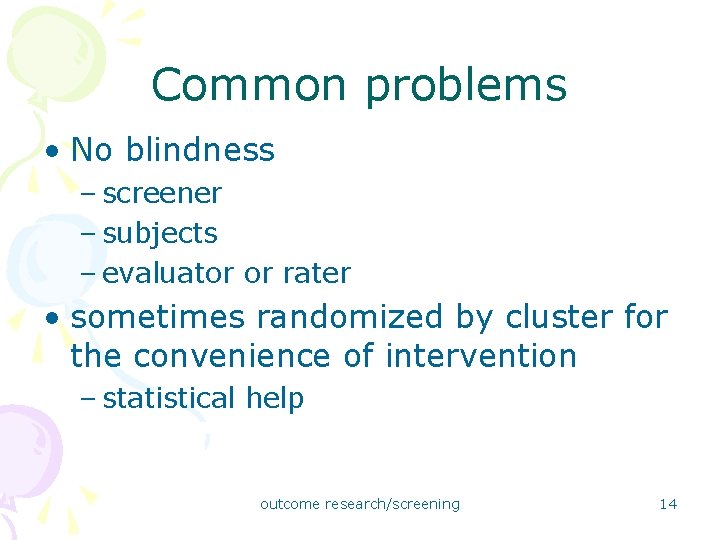 Common problems

• No blindness
– screener
– subjects
– evaluator or rater
• sometimes randomized by cluster for the convenience of intervention
– statistical help

outcome research/screening

14